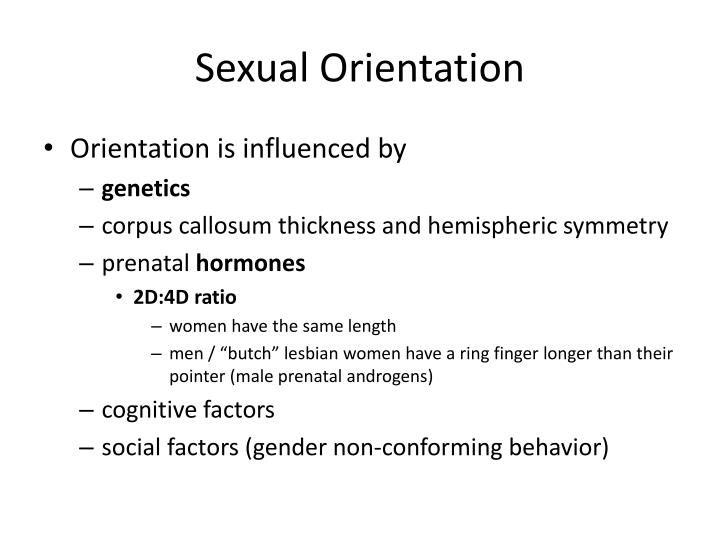 Sexual Orientation

• Orientation is influenced by
– genetics
– corpus callosum thickness and hemispheric symmetry
– prenatal hormones
• 2D:4D ratio
– women have the same length
– men / “butch” lesbian women have a ring finger longer than their pointer (male prenatal androgens)
– cognitive factors
– social factors (gender non-conforming behavior)